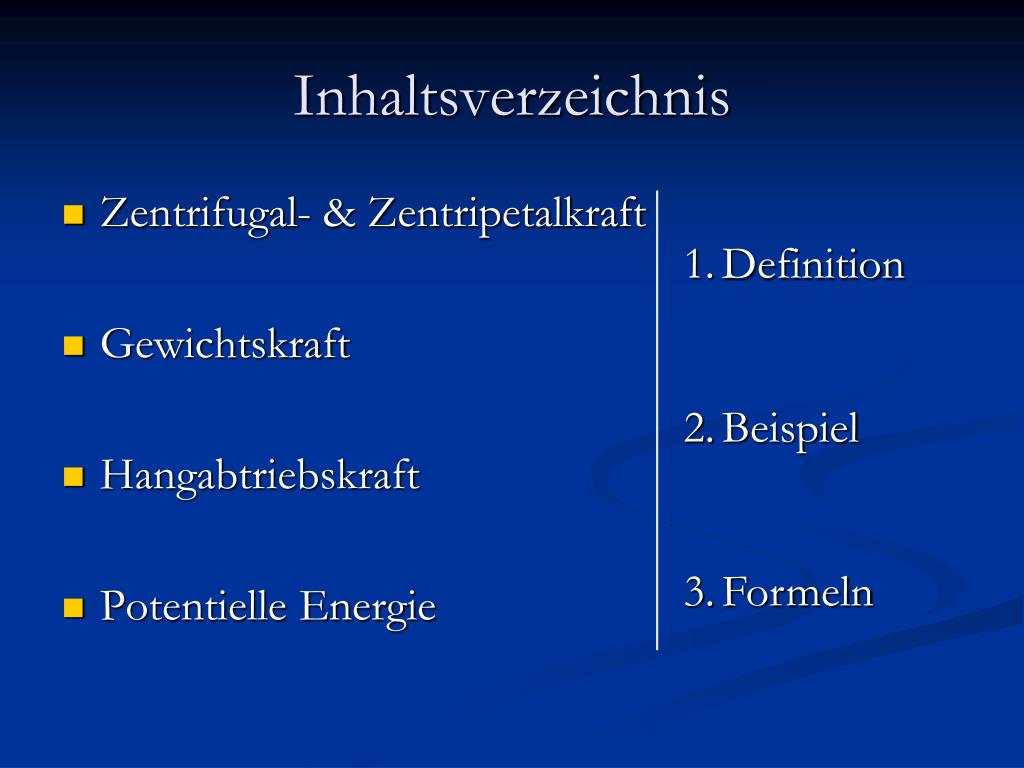 Inhaltsverzeichnis

- Zentrifugal- & Zentripetalkraft
- Gewichtskraft
- Hangabtriebskraft
- Potentielle Energie

1. Definition
2. Beispiel
3. Formeln